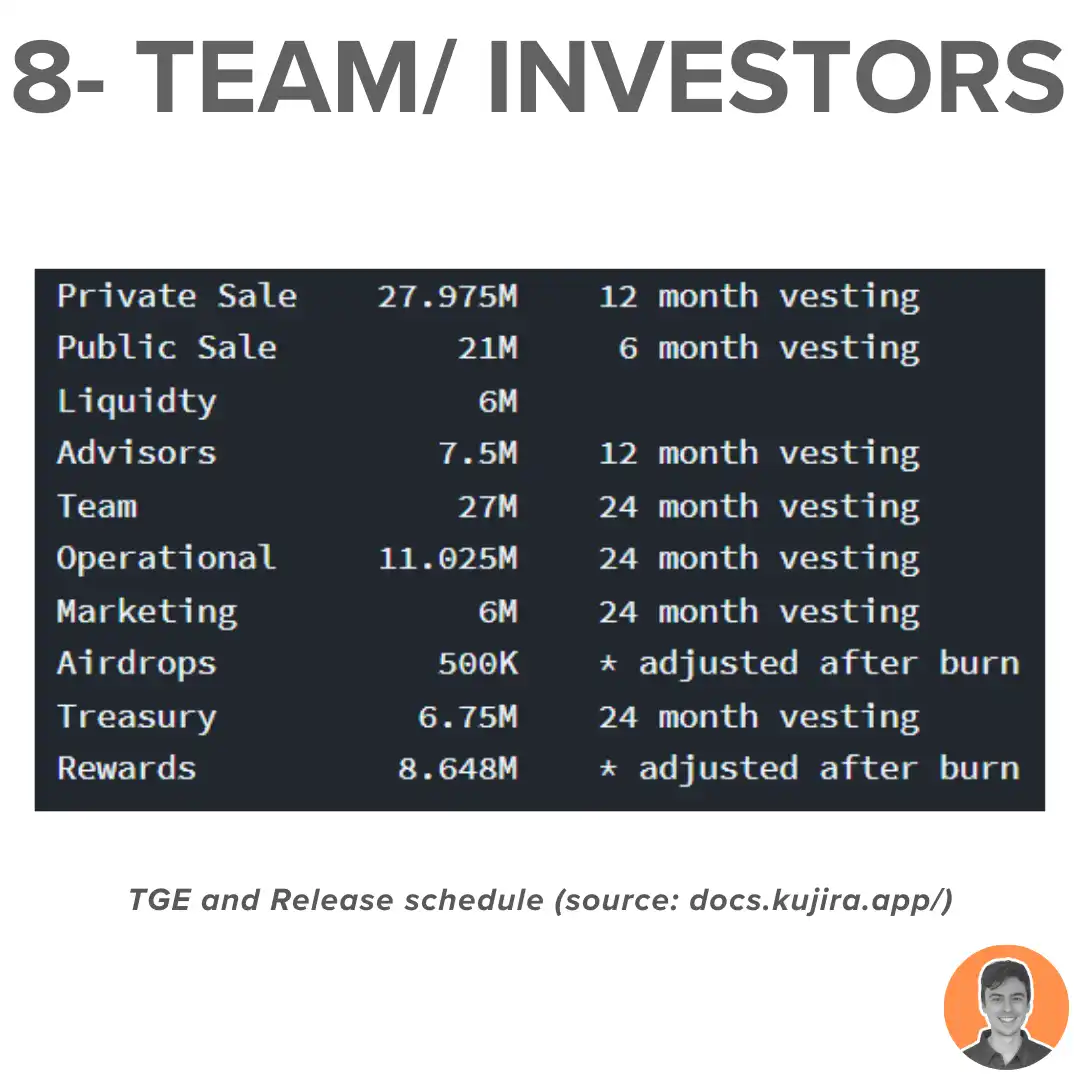 8- TEAM/ INVESTORS

| | | |
|---|---|---|
| Private Sale | 27.975M | 12 month vesting |
| Public Sale | 21M | 6 month vesting |
| Liquidty | 6M | |
| Advisors | 7.5M | 12 month vesting |
| Team | 27M | 24 month vesting |
| Operational | 11.025M | 24 month vesting |
| Marketing | 6M | 24 month vesting |
| Airdrops | 500K | * adjusted after burn |
| Treasury | 6.75M | 24 month vesting |
| Rewards | 8.648M | * adjusted after burn |

TGE and Release schedule (source: docs.kujira.app/)